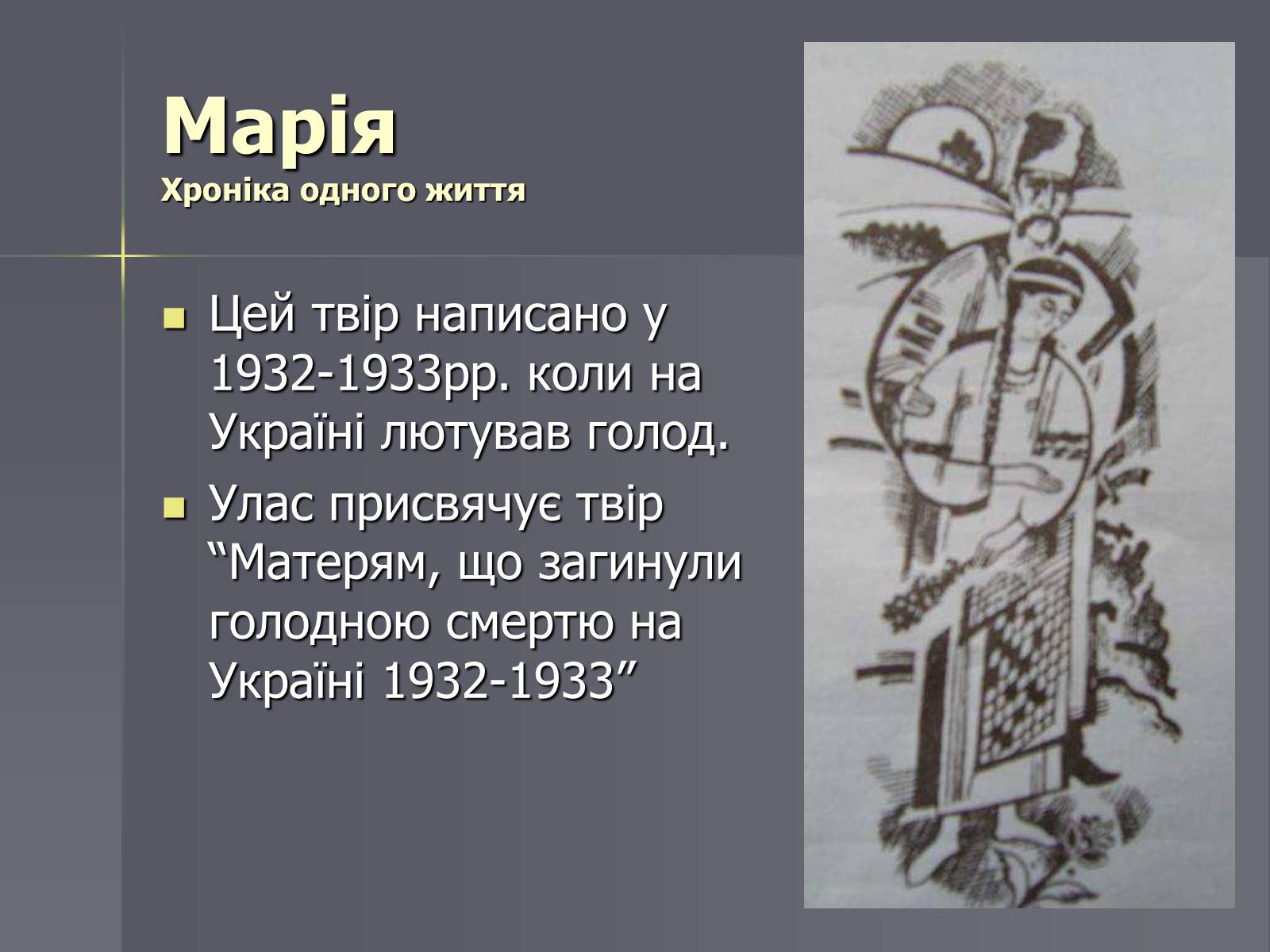 Марія
Хроніка одного життя

Цей твір написано у 1932-1933рр. коли на Україні лютував голод.

Улас присвячує твір “Матерям, що загинули голодною смертю на Україні 1932-1933”